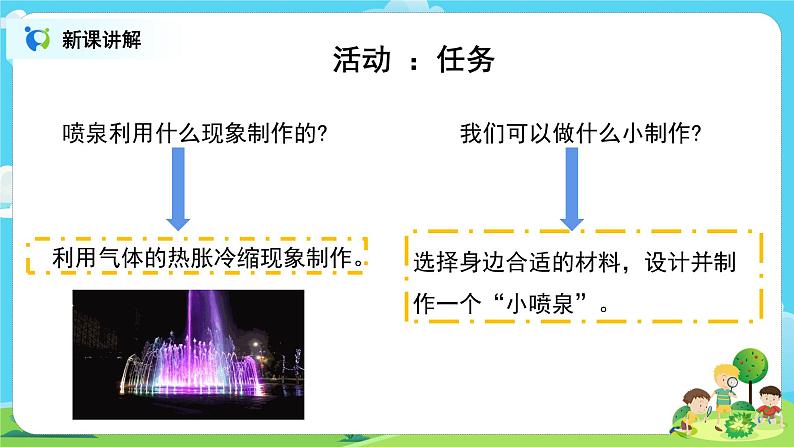 新课讲解

活动 ：任务

喷泉利用什么现象制作的?

利用气体的热胀冷缩现象制作。

我们可以做什么小制作?

选择身边合适的材料，设计并制作一个“小喷泉”。